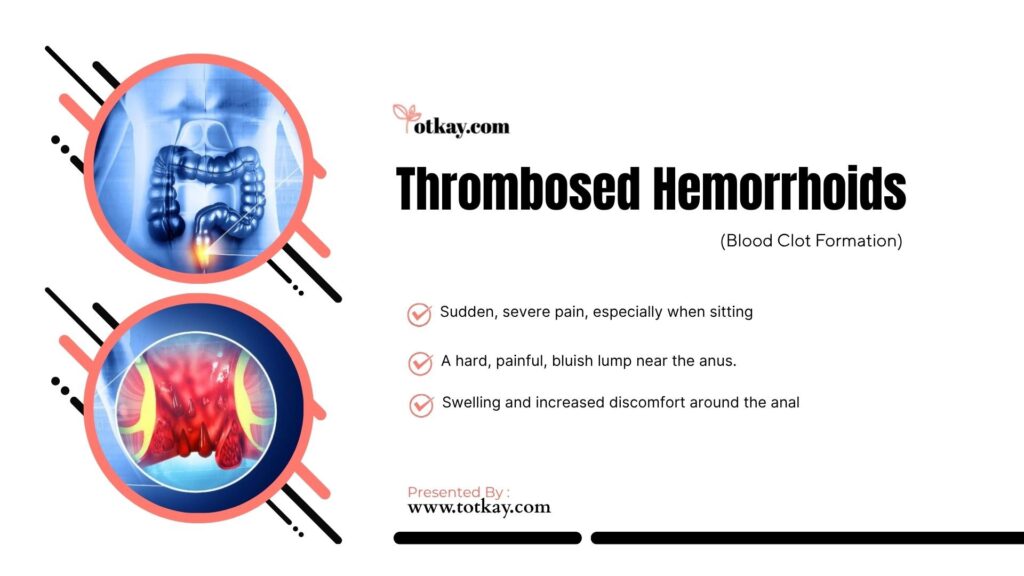 otkay.com

Thrombosed Hemorrhoids

(Blood Clot Formation)

Sudden, severe pain, especially when sitting

A hard, painful, bluish lump near the anus.

Swelling and increased discomfort around the anal

Presented By :
www.totkay.com